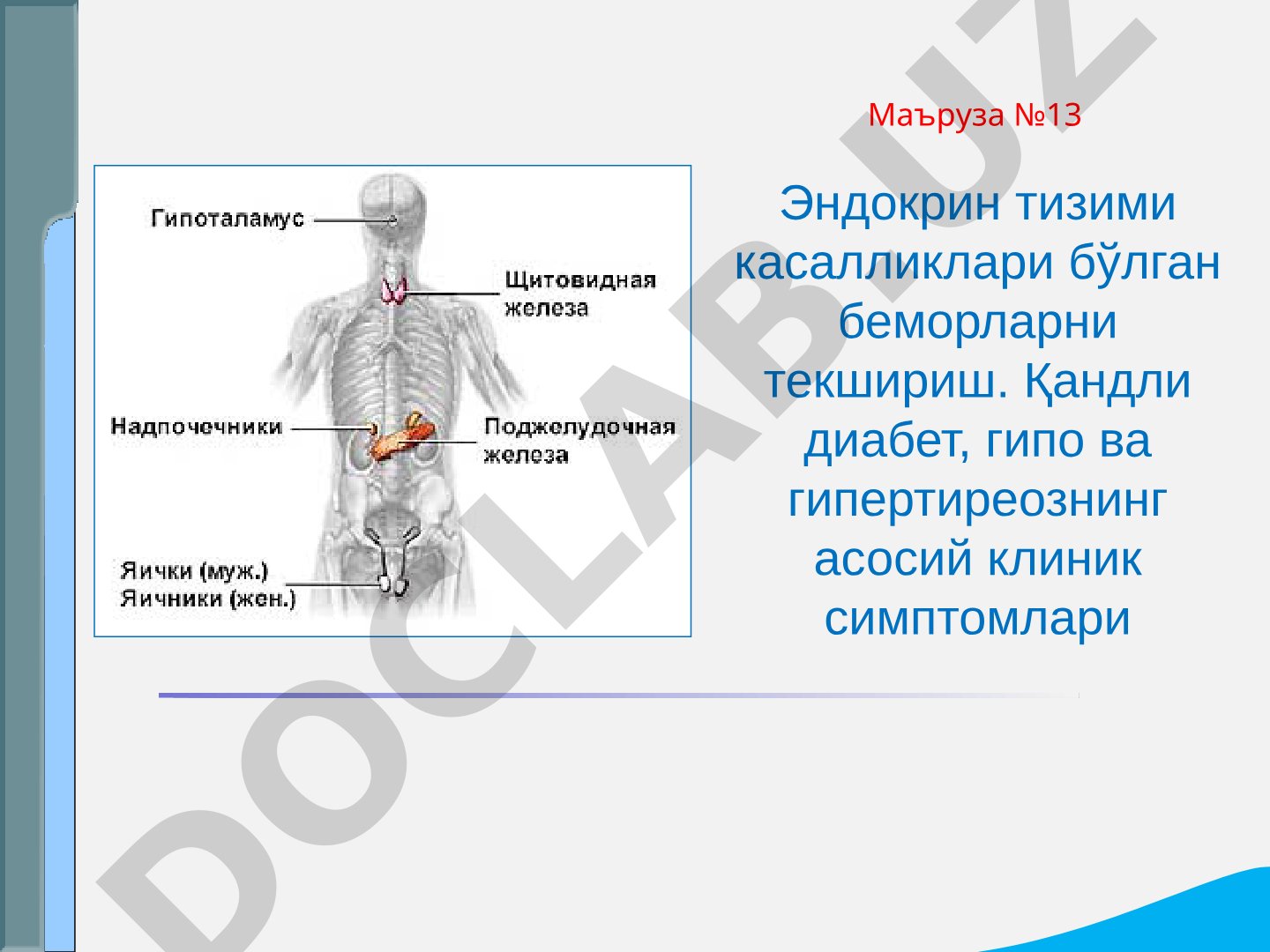 Маъруза №13

Эндокрин тизими касалликлари бўлган беморларни текшириш. Қандли диабет, гипо ва гипертиреознинг асосий клиник симптомлари

Гипоталамус

Щитовидная железа

Надпочечники

Поджелудочная железа

Яички (муж.)
Яичники (жен.)

DOCLAB.UZ